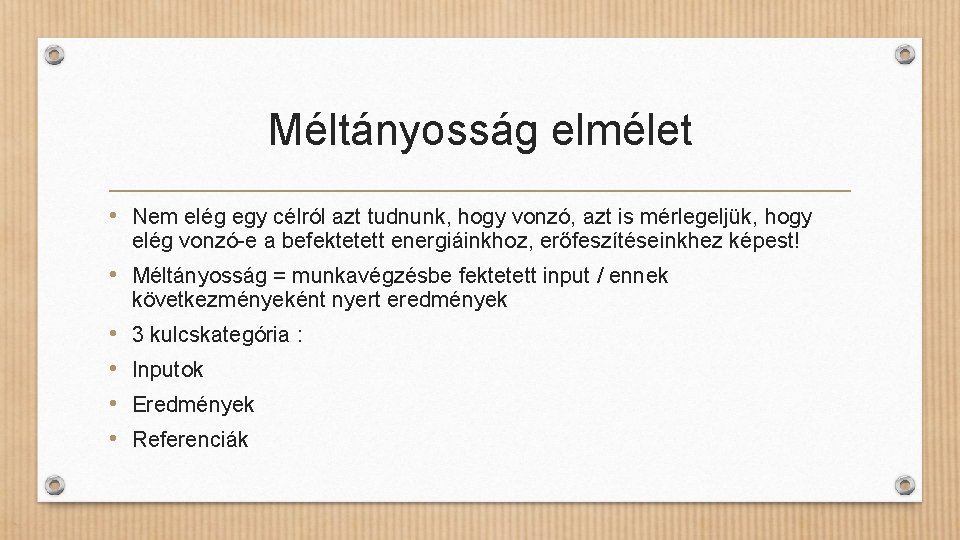 Méltányosság elmélet

• Nem elég egy célról azt tudnunk, hogy vonzó, azt is mérlegeljük, hogy elég vonzó-e a befektetett energiáinkhoz, erőfeszítéseinkhez képest!

• Méltányosság = munkavégzésbe fektetett input / ennek következményeként nyert eredmények

• 3 kulcskategória :

• Inputok

• Eredmények

• Referenciák